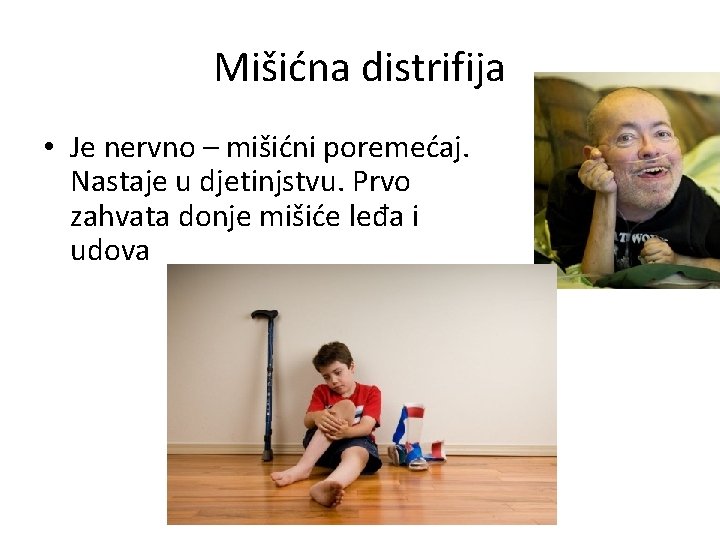 Mišićna distrifija

• Je nervno – mišićni poremećaj. Nastaje u djetinjstvu. Prvo zahvata donje mišiće leđa i udova